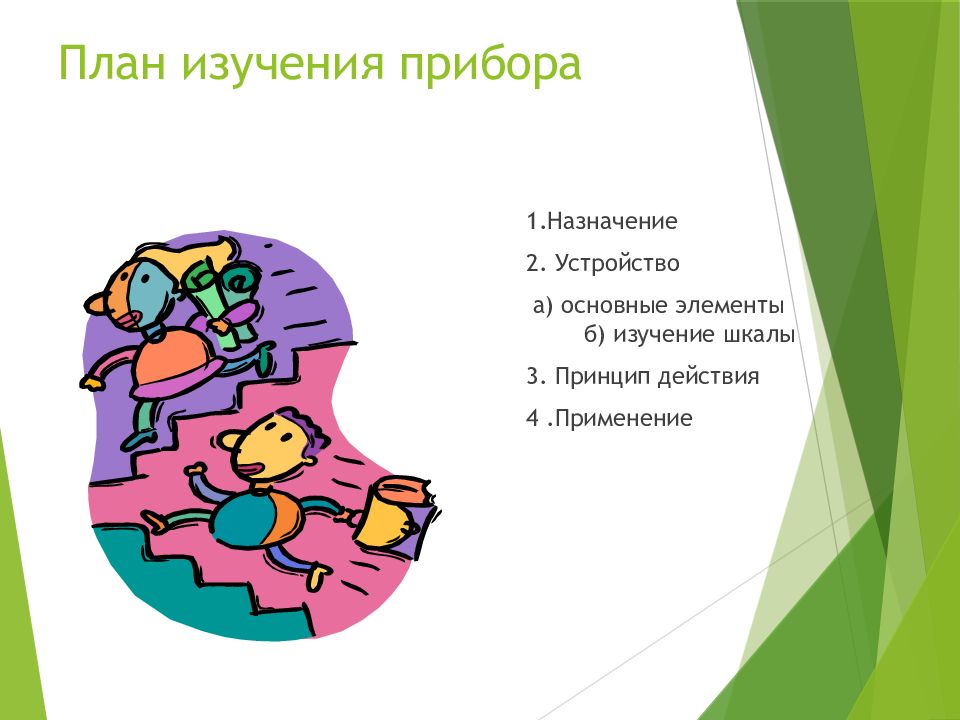 План изучения прибора

1.Назначение

2. Устройство

а) основные элементы
б) изучение шкалы

3. Принцип действия

4 .Применение